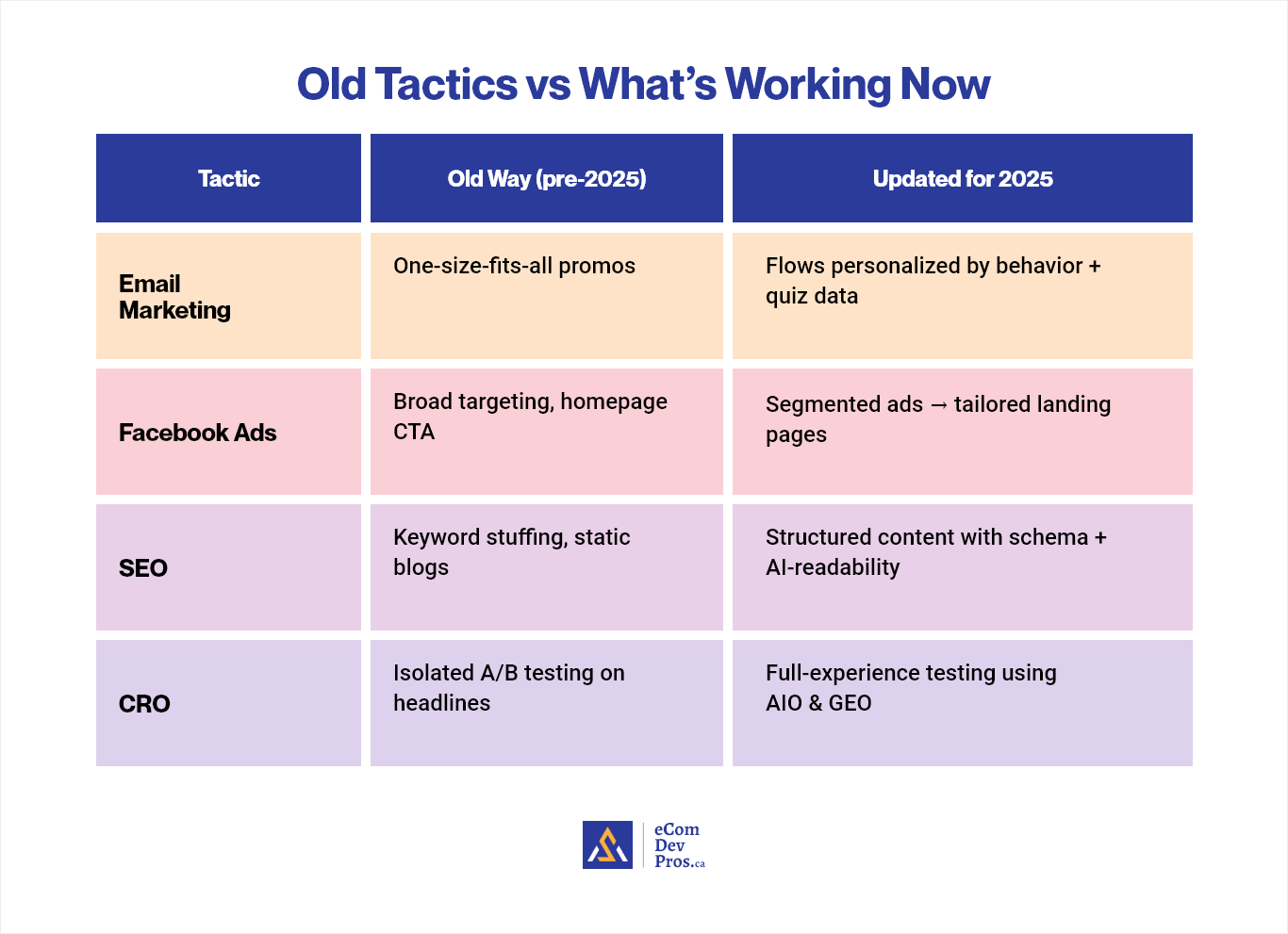 Old Tactics vs What's Working Now

| Tactic | Old Way (pre-2025) | Updated for 2025 |
|---|---|---|
| Email Marketing | One-size-fits-all promos | Flows personalized by behavior + quiz data |
| Facebook Ads | Broad targeting, homepage CTA | Segmented ads → tailored landing pages |
| SEO | Keyword stuffing, static blogs | Structured content with schema + AI-readability |
| CRO | Isolated A/B testing on headlines | Full-experience testing using AIO & GEO |

eCom Dev Pros.ca